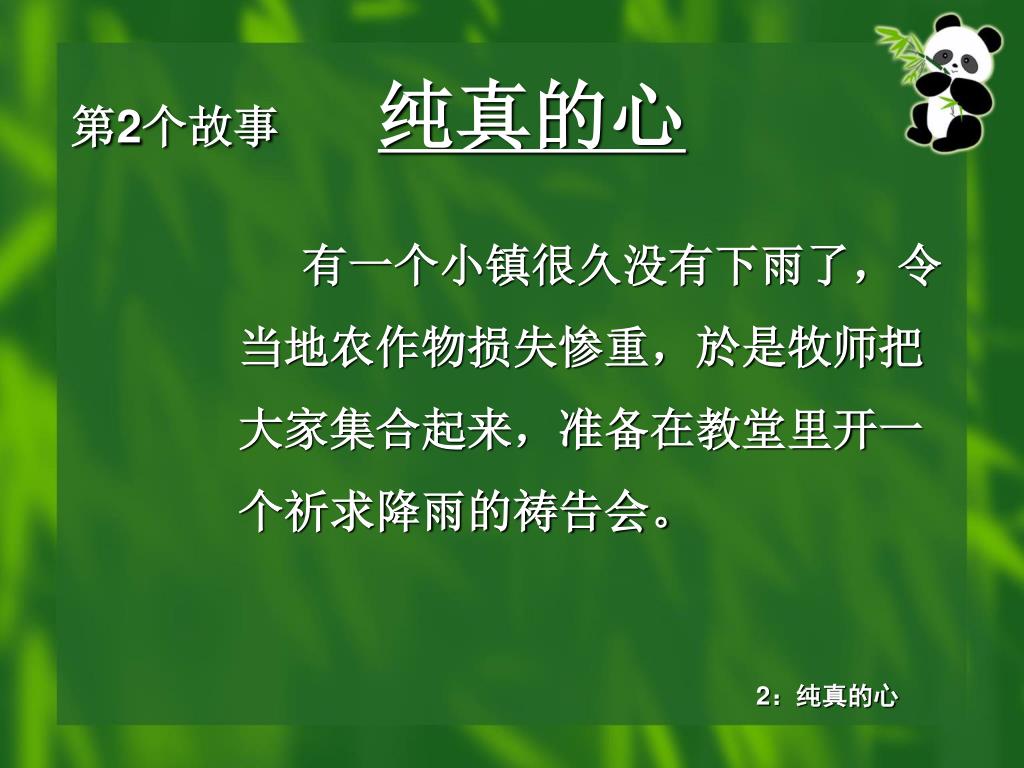 第2个故事 纯真的心

有一个小镇很久没有下雨了，令当地农作物损失惨重，於是牧师把大家集合起来，准备在教堂里开一个祈求降雨的祷告会。

2：纯真的心